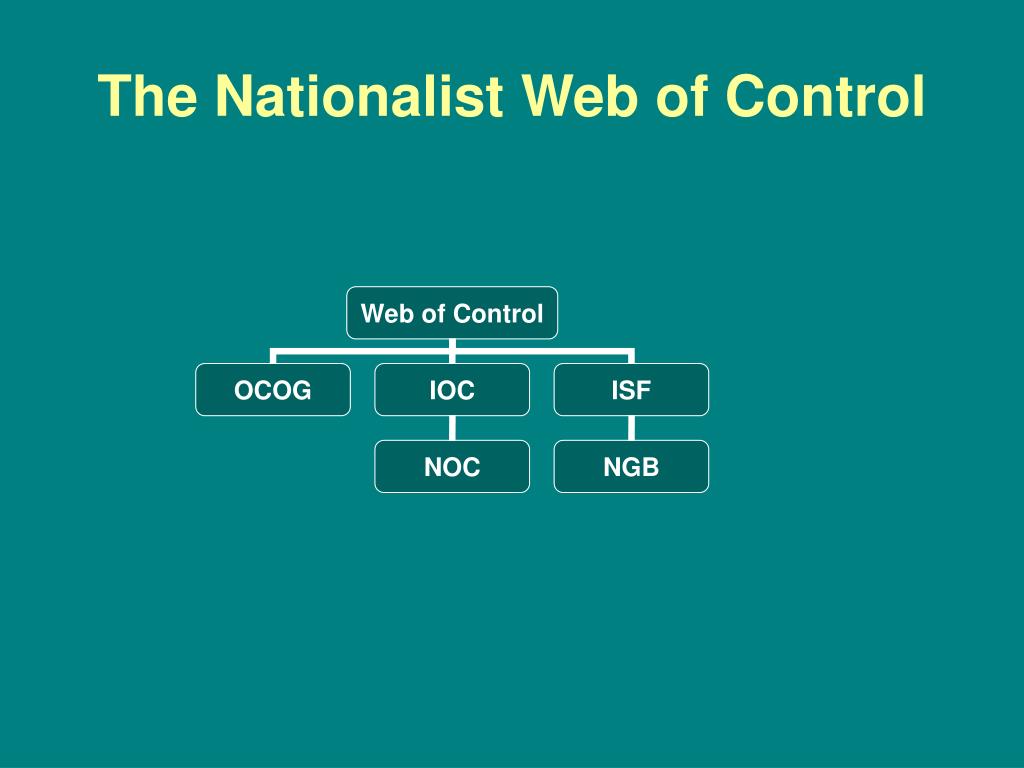 The Nationalist Web of Control

Web of Control

OCOG

IOC

ISF

NOC

NGB